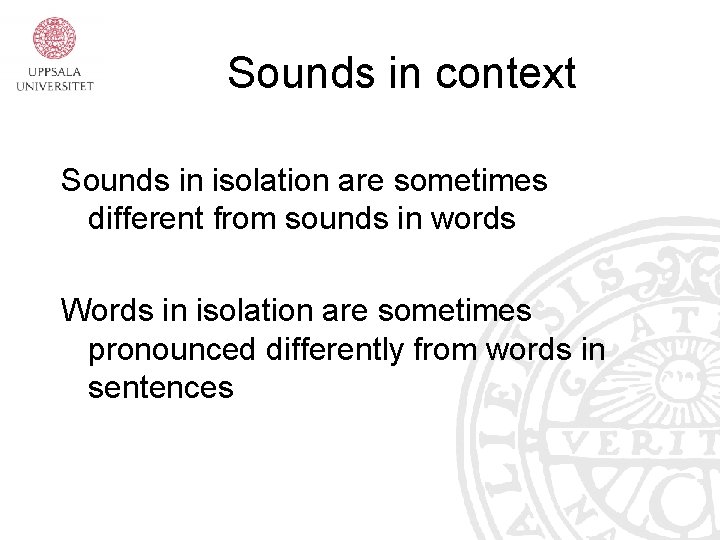 UPPSALA UNIVERSITET

Sounds in context

Sounds in isolation are sometimes different from sounds in words

Words in isolation are sometimes pronounced differently from words in sentences